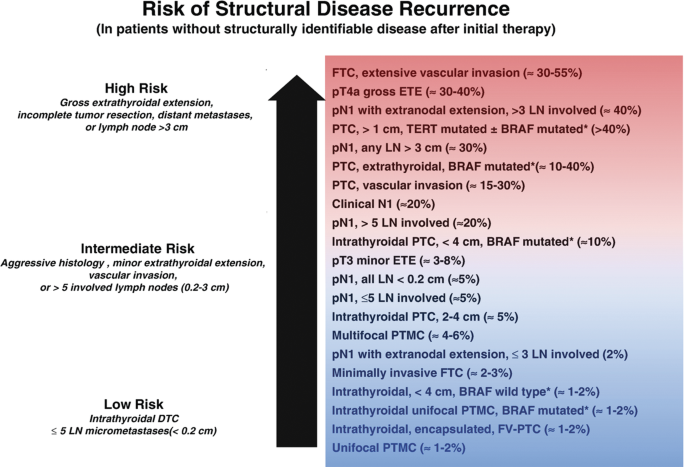 Risk of Structural Disease Recurrence
(In patients without structurally identifiable disease after initial therapy)

High Risk
Gross extrathyroidal extension, incomplete tumor resection, distant metastases, or lymph node >3 cm

Intermediate Risk
Aggressive histology , minor extrathyroidal extension, vascular invasion, or > 5 involved lymph nodes (0.2-3 cm)

Low Risk
Intrathyroidal DTC
≤ 5 LN micrometastases(< 0.2 cm)

FTC, extensive vascular invasion (≈ 30-55%)
pT4a gross ETE (≈ 30-40%)
pN1 with extranodal extension, >3 LN involved (≈ 40%)
PTC, > 1 cm, TERT mutated ± BRAF mutated* (>40%)
pN1, any LN > 3 cm (≈ 30%)
PTC, extrathyroidal, BRAF mutated*(≈ 10-40%)
PTC, vascular invasion (≈ 15-30%)
Clinical N1 (≈20%)
pN1, > 5 LN involved (≈20%)
Intrathyroidal PTC, < 4 cm, BRAF mutated* (≈10%)
pT3 minor ETE (≈ 3-8%)
pN1, all LN < 0.2 cm (≈5%)
pN1, ≤5 LN involved (≈5%)
Intrathyroidal PTC, 2-4 cm (≈ 5%)
Multifocal PTMC (≈ 4-6%)
pN1 with extranodal extension, ≤ 3 LN involved (2%)
Minimally invasive FTC (≈ 2-3%)
Intrathyroidal, < 4 cm, BRAF wild type* (≈ 1-2%)
Intrathyroidal unifocal PTMC, BRAF mutated* (≈ 1-2%)
Intrathyroidal, encapsulated, FV-PTC (≈ 1-2%)
Unifocal PTMC (≈ 1-2%)